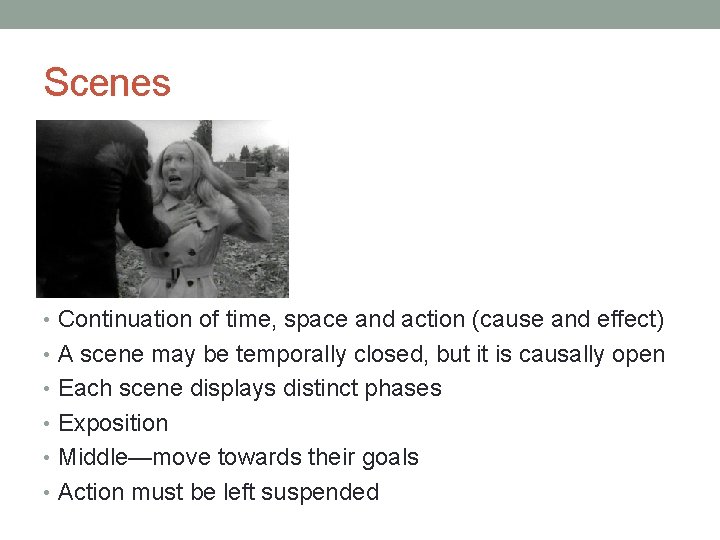 Scenes

• Continuation of time, space and action (cause and effect)
• A scene may be temporally closed, but it is causally open
• Each scene displays distinct phases
• Exposition
• Middle—move towards their goals
• Action must be left suspended